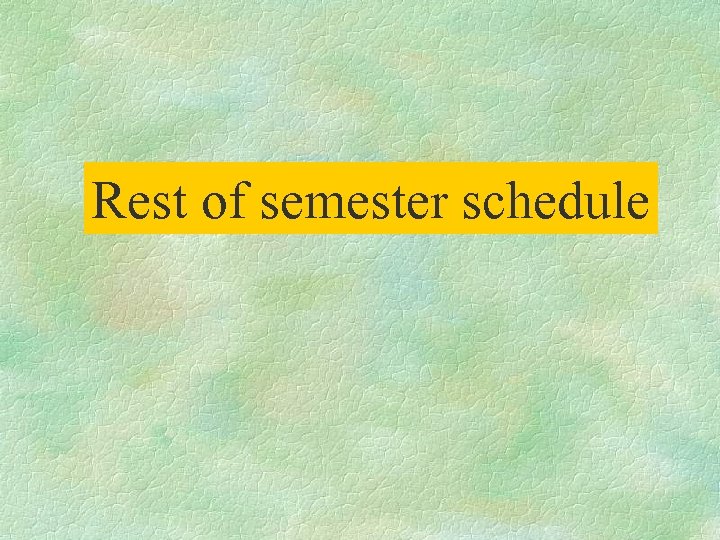 Rest of semester schedule